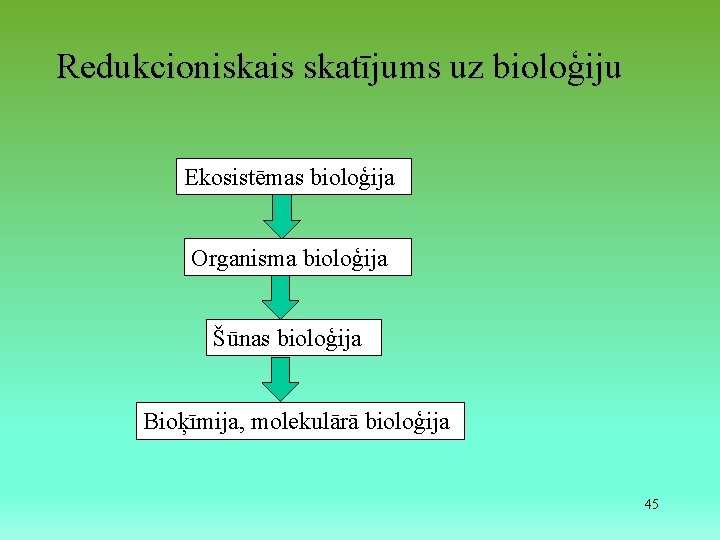 Redukcioniskais skatījums uz bioloģiju

Ekosistēmas bioloģija

Organisma bioloģija

Šūnas bioloģija

Bioķīmija, molekulārā bioloģija

45